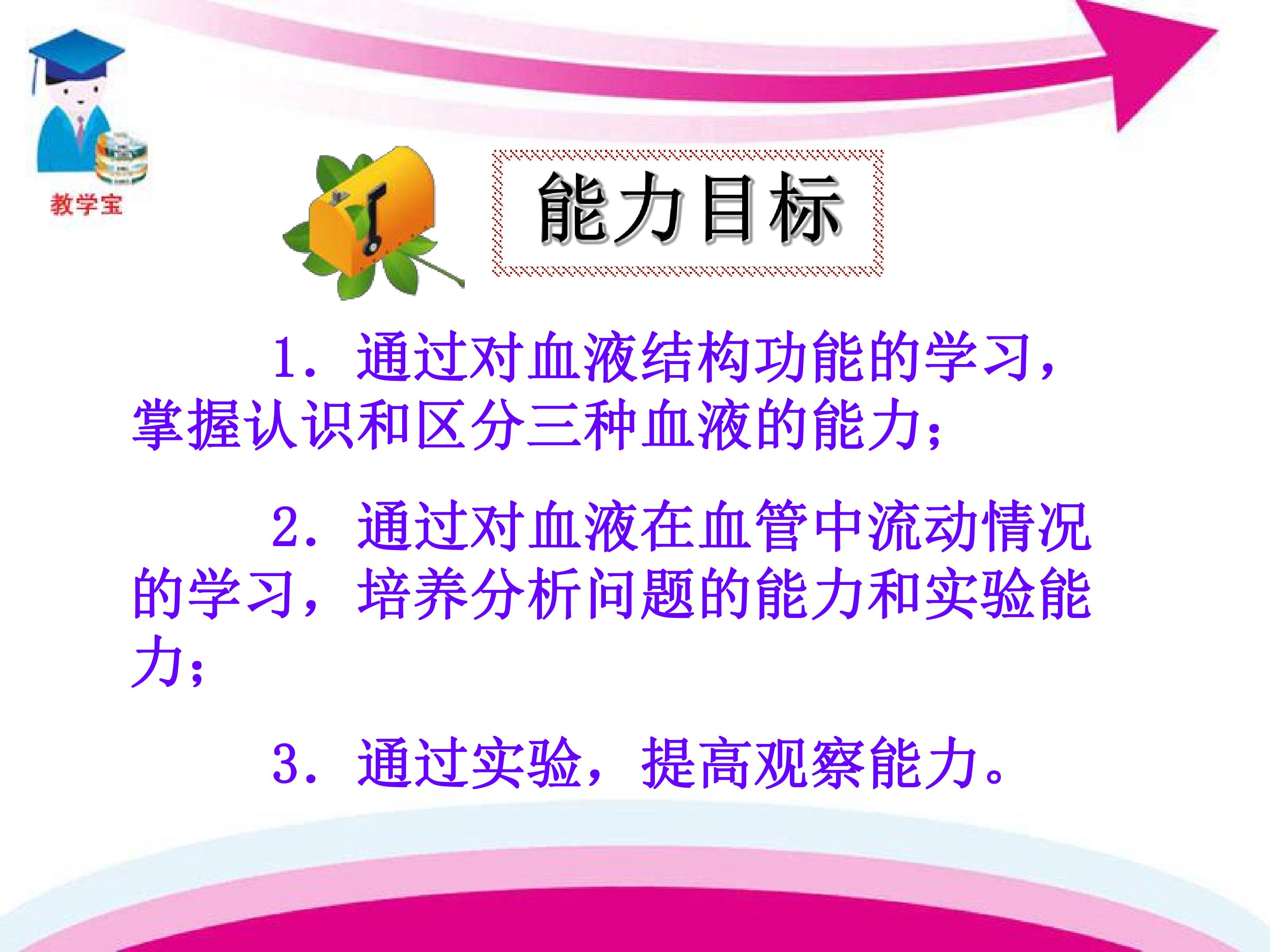 教学宝

能力目标

1．通过对血液结构功能的学习，掌握认识和区分三种血液的能力；

2．通过对血液在血管中流动情况的学习，培养分析问题的能力和实验能力；

3．通过实验，提高观察能力。